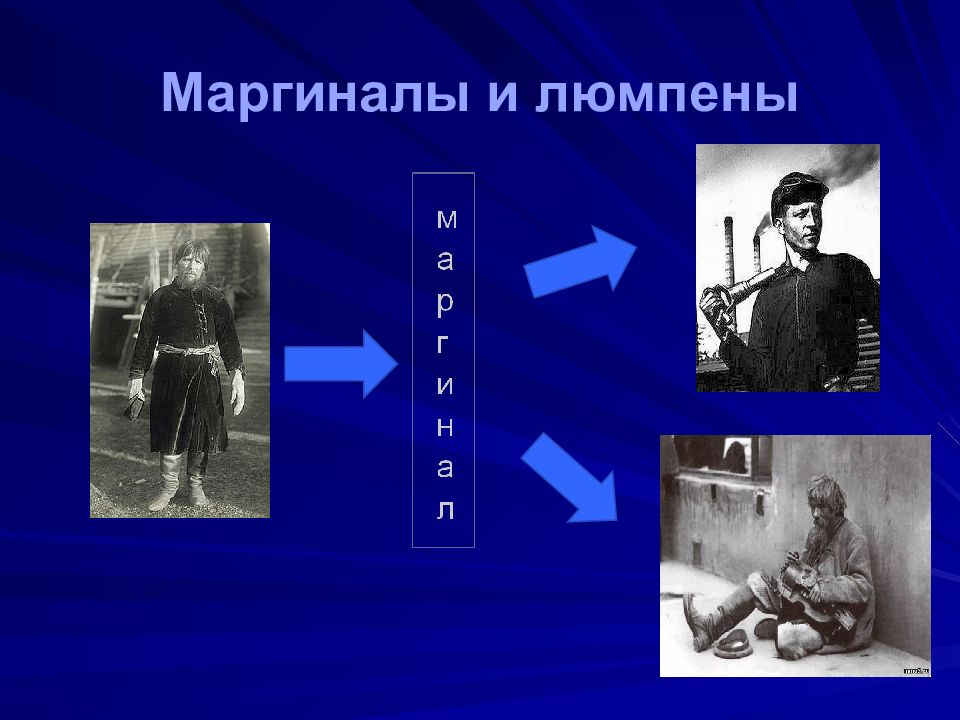 Маргиналы и люмпены

маргинал